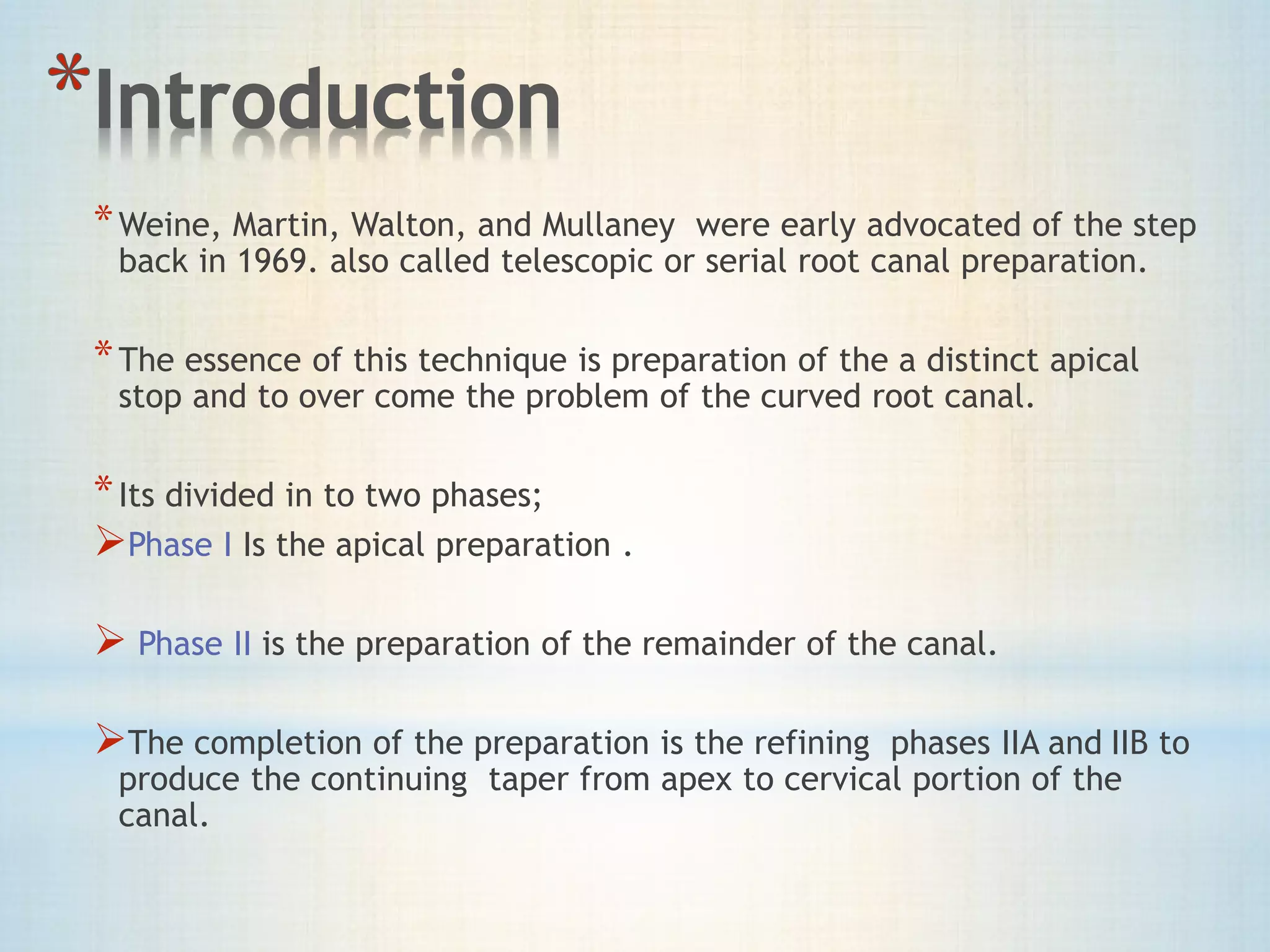 *Introduction

* Weine, Martin, Walton, and Mullaney were early advocated of the step back in 1969. also called telescopic or serial root canal preparation.

* The essence of this technique is preparation of the a distinct apical stop and to over come the problem of the curved root canal.

* Its divided in to two phases;

➢Phase I Is the apical preparation .

➢ Phase II is the preparation of the remainder of the canal.

➢The completion of the preparation is the refining phases IIA and IIB to produce the continuing taper from apex to cervical portion of the canal.